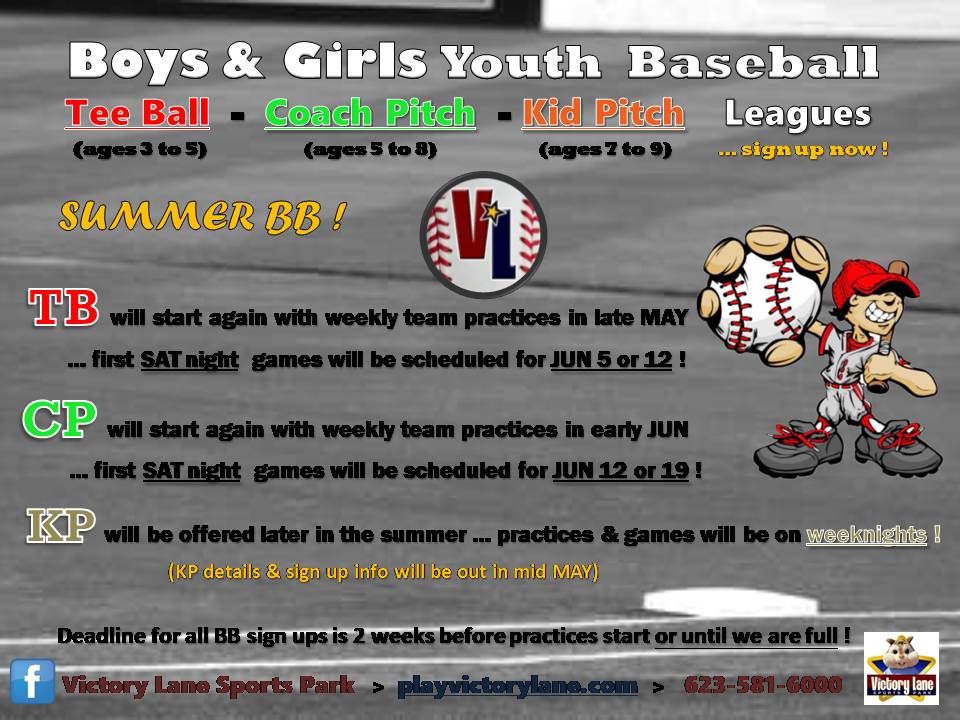 Boys & Girls Youth Baseball

Tee Ball - Coach Pitch - Kid Pitch Leagues

(ages 3 to 5) (ages 5 to 8) (ages 7 to 9) ... sign up now !

SUMMER BB !

VL

TB will start again with weekly team practices in late MAY

... first SAT night games will be scheduled for JUN 5 or 12 !

CP will start again with weekly team practices in early JUN

... first SAT night games will be scheduled for JUN 12 or 19 !

KP will be offered later in the summer ... practices & games will be on weeknights !

(KP details & sign up info will be out in mid MAY)

Deadline for all BB sign ups is 2 weeks before practices start or until we are full !

f Victory Lane Sports Park > playvictorylane.com > 623-581-6000

Victory Lane